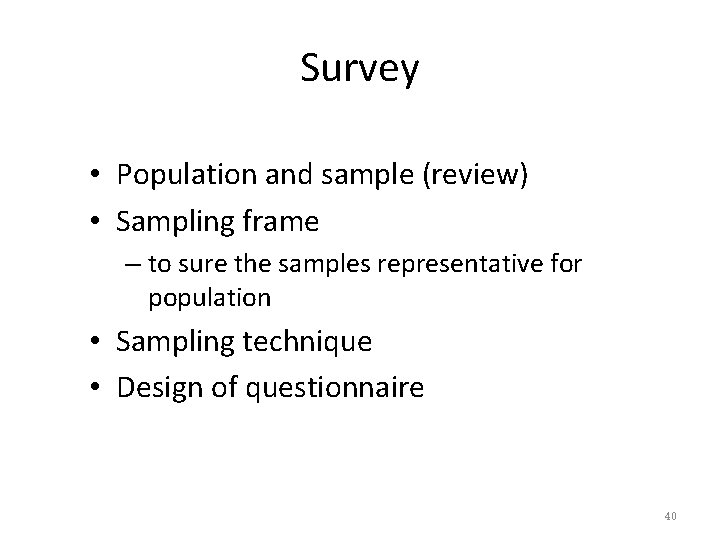 Survey

• Population and sample (review)
• Sampling frame
– to sure the samples representative for population
• Sampling technique
• Design of questionnaire

40